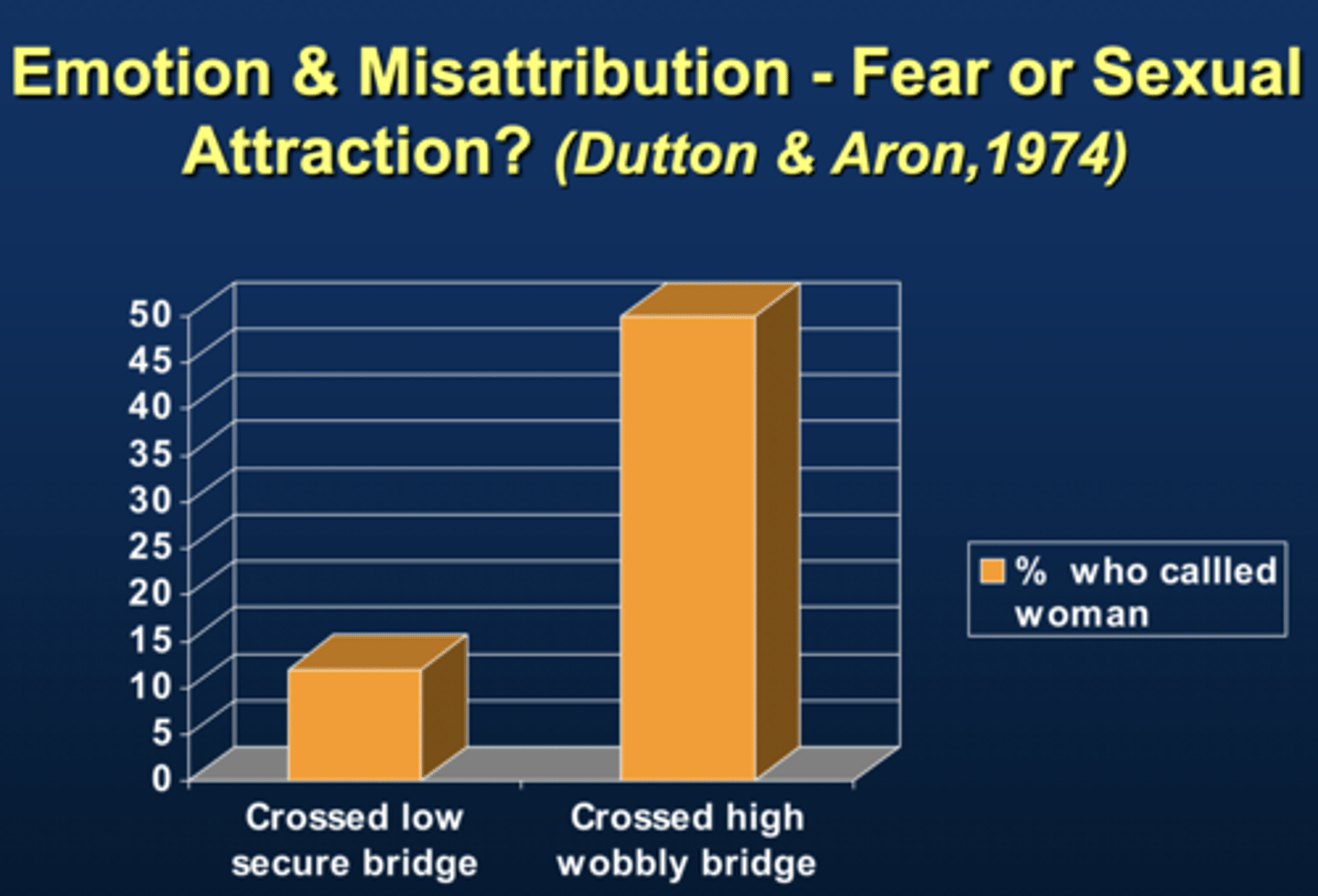 Emotion & Misattribution - Fear or Sexual Attraction? (Dutton & Aron,1974)

50
45
40
35
30
25
20
15
10
5
0

Crossed low secure bridge

Crossed high wobbly bridge

% who callled woman